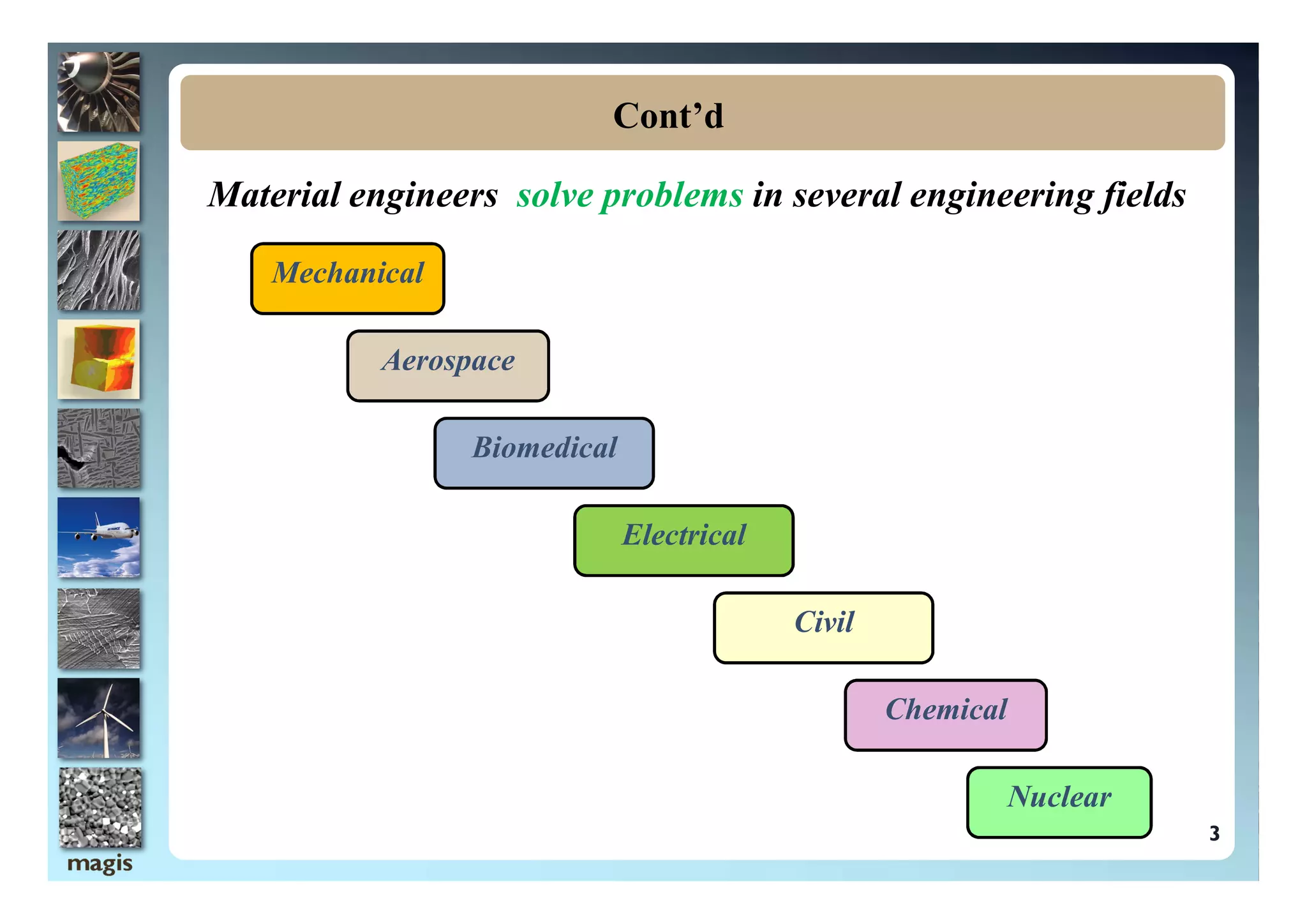 Cont’d

Material engineers solve problems in several engineering fields

Mechanical

Aerospace

Biomedical

Electrical

Civil

Chemical

Nuclear

3

magis